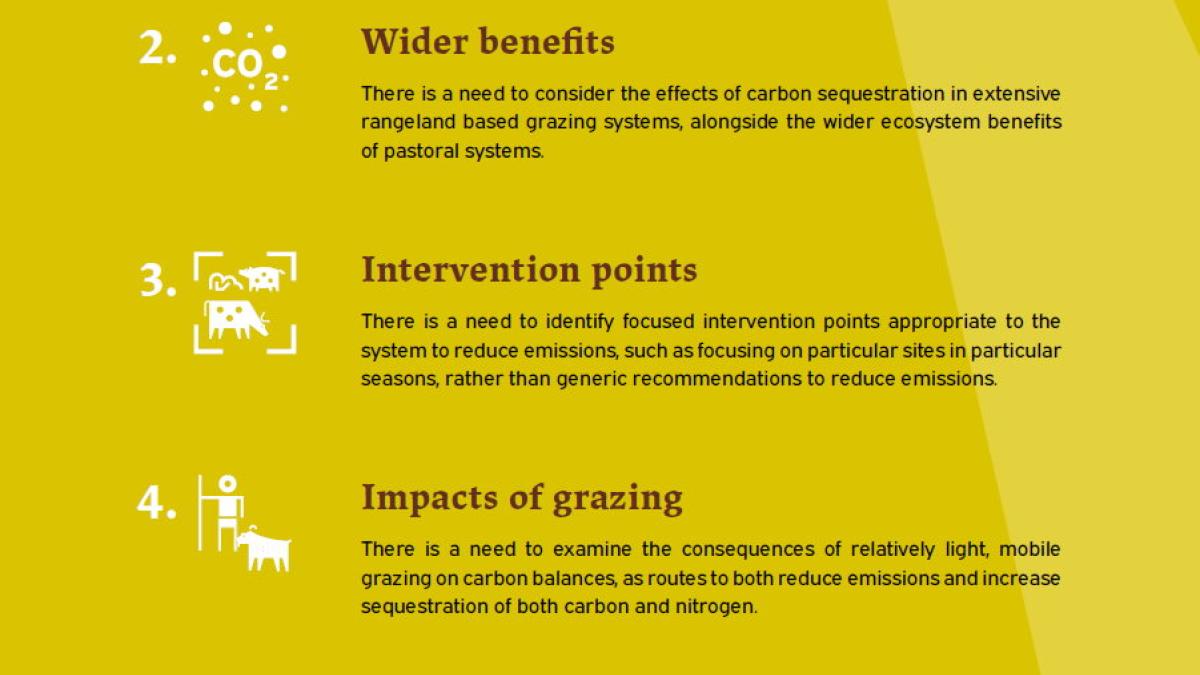 2.

$CO_2$

Wider benefits

There is a need to consider the effects of carbon sequestration in extensive rangeland based grazing systems, alongside the wider ecosystem benefits of pastoral systems.

3.

Intervention points

There is a need to identify focused intervention points appropriate to the system to reduce emissions, such as focusing on particular sites in particular seasons, rather than generic recommendations to reduce emissions.

4.

Impacts of grazing

There is a need to examine the consequences of relatively light, mobile grazing on carbon balances, as routes to both reduce emissions and increase sequestration of both carbon and nitrogen.